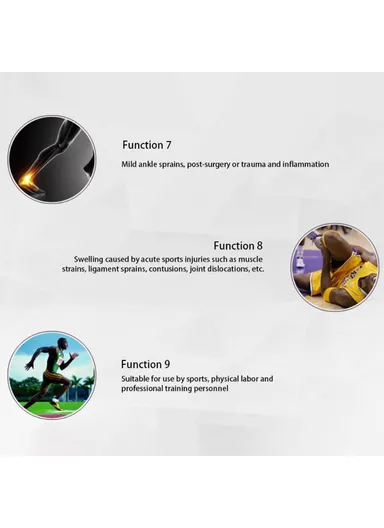 Function 7
Mild ankle sprains, post-surgery or trauma and inflammation

Function 8
Swelling caused by acute sports injuries such as muscle strains, ligament sprains, contusions, joint dislocations, etc.

Function 9
Suitable for use by sports, physical labor and professional training personnel